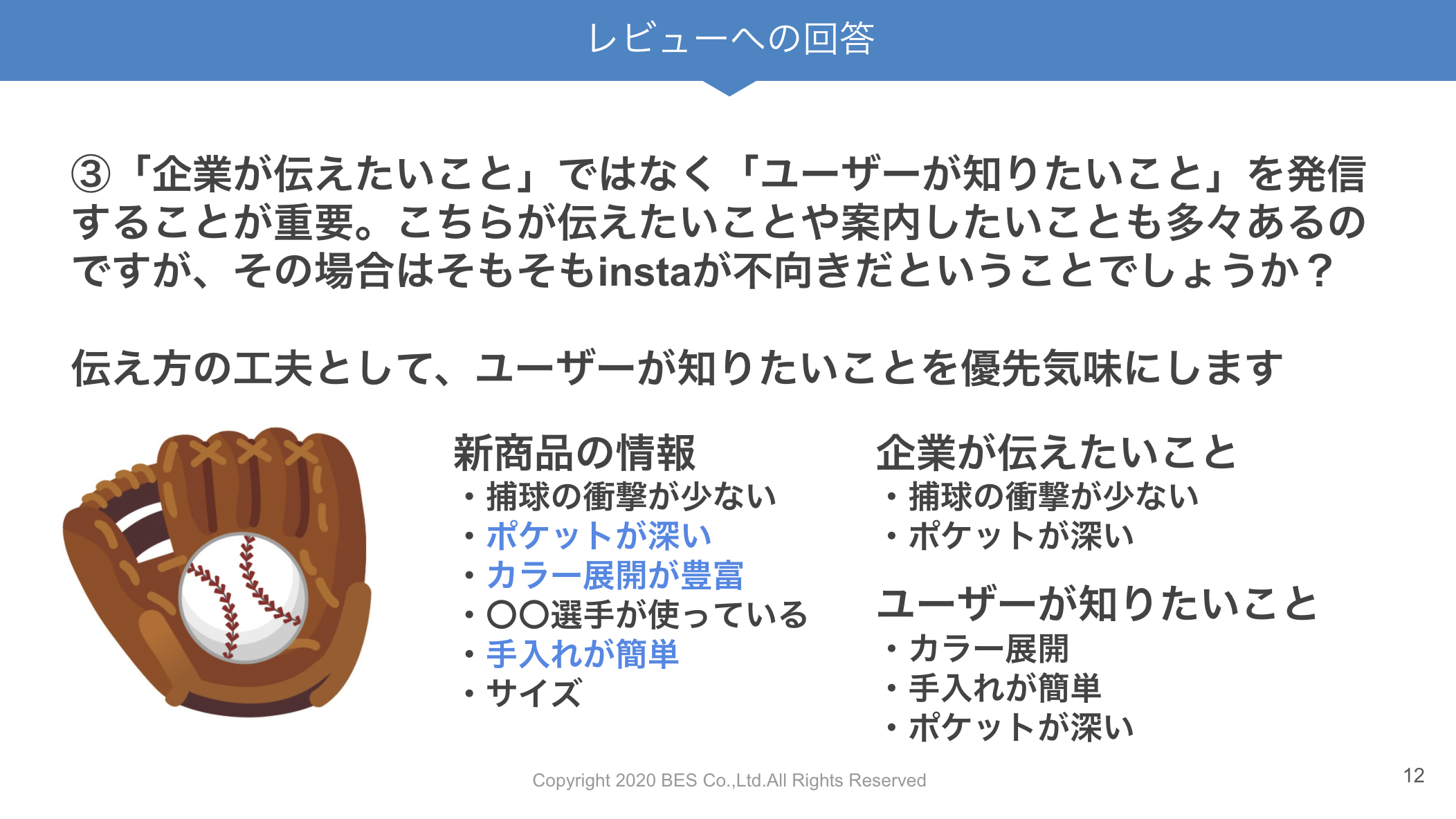 レビューへの回答

③「企業が伝えたいこと」ではなく「ユーザーが知りたいこと」を発信することが重要。こちらが伝えたいことや案内したいことも多々あるのですが、その場合はそもそもinstaが不向きだということでしょうか？

伝え方の工夫として、ユーザーが知りたいことを優先気味にします

新商品の情報
・捕球の衝撃が少ない
・ポケットが深い
・カラー展開が豊富
・〇〇選手が使っている
・手入れが簡単
・サイズ

企業が伝えたいこと
・捕球の衝撃が少ない
・ポケットが深い

ユーザーが知りたいこと
・カラー展開
・手入れが簡単
・ポケットが深い

Copyright 2020 BES Co.,Ltd.All Rights Reserved

12